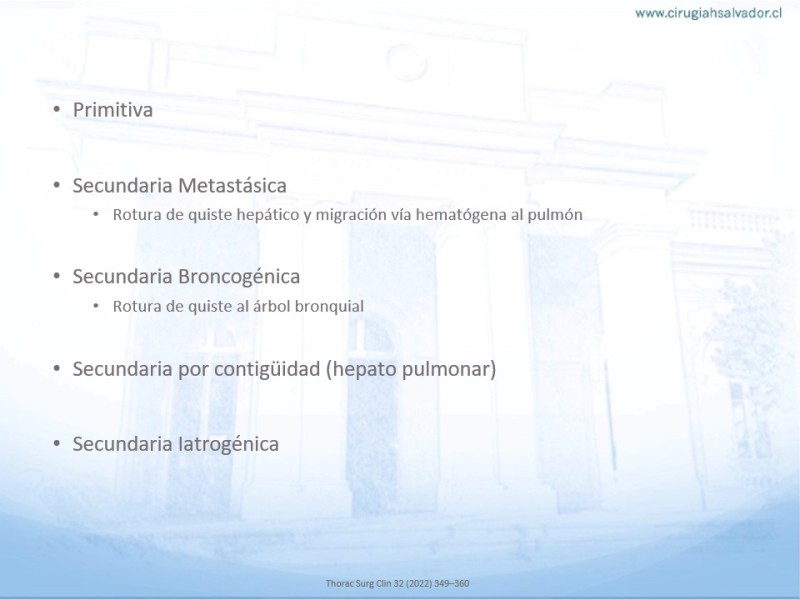 www.cirugiahsalvador.cl

• Primitiva

• Secundaria Metastásica
  • Rotura de quiste hepático y migración vía hematógena al pulmón

• Secundaria Broncogénica
  • Rotura de quiste al árbol bronquial

• Secundaria por contigüidad (hepato pulmonar)

• Secundaria Iatrogénica

Thorac Surg Clin 32 (2022) 349–360